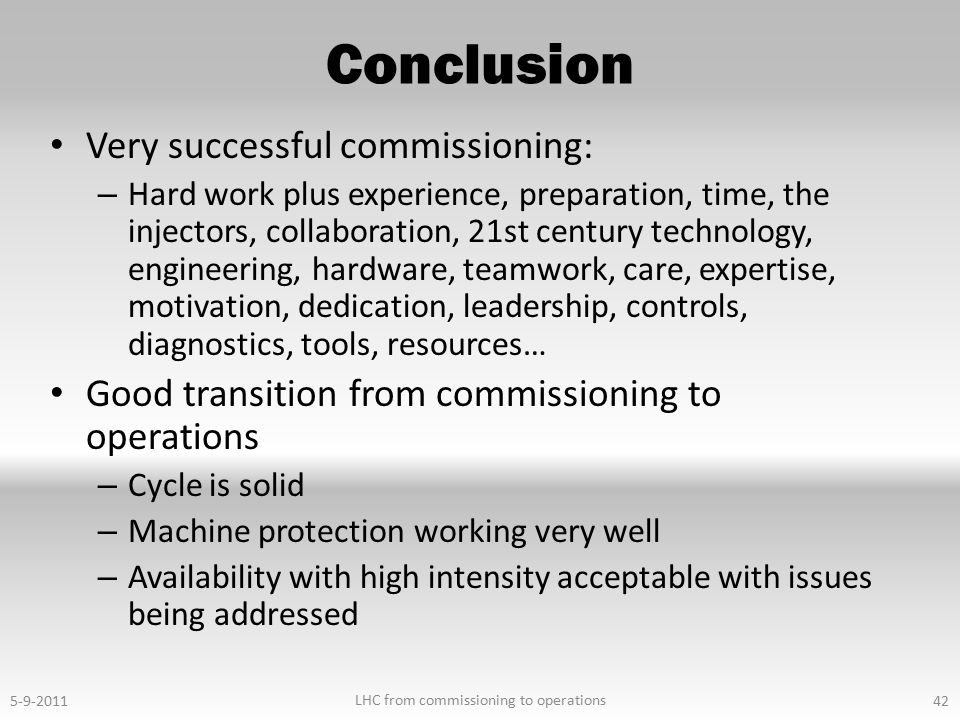 Conclusion

• Very successful commissioning:
– Hard work plus experience, preparation, time, the injectors, collaboration, 21st century technology, engineering, hardware, teamwork, care, expertise, motivation, dedication, leadership, controls, diagnostics, tools, resources…

• Good transition from commissioning to operations
– Cycle is solid
– Machine protection working very well
– Availability with high intensity acceptable with issues being addressed

5-9-2011 LHC from commissioning to operations 42